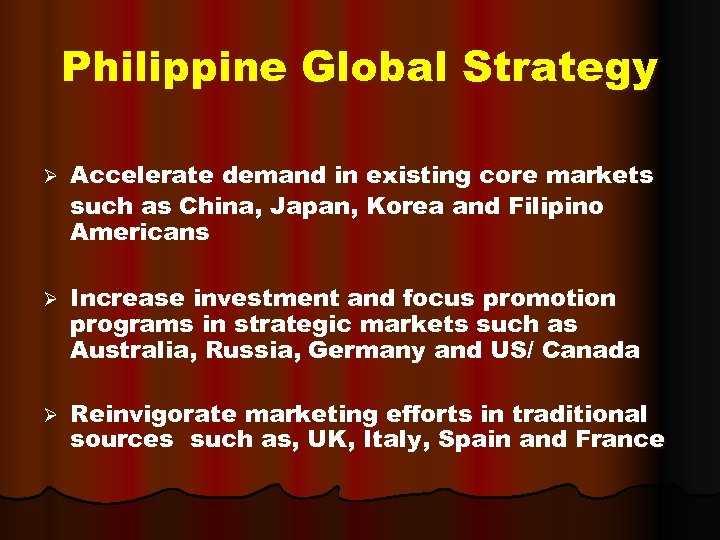 Philippine Global Strategy

➢ Accelerate demand in existing core markets such as China, Japan, Korea and Filipino Americans

➢ Increase investment and focus promotion programs in strategic markets such as Australia, Russia, Germany and US/ Canada

➢ Reinvigorate marketing efforts in traditional sources  such as, UK, Italy, Spain and France